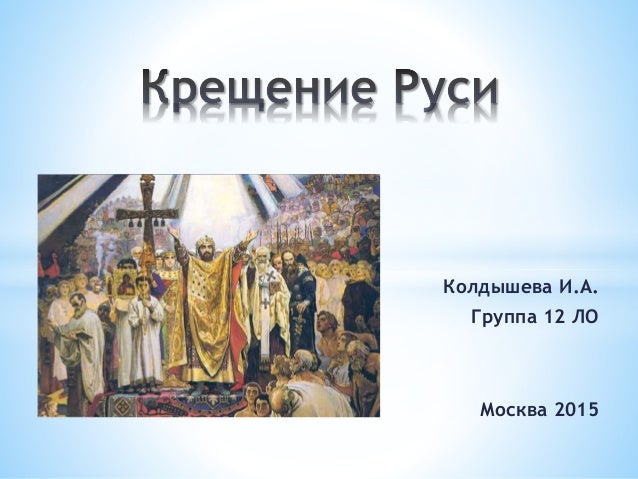 Крещение Руси

Колдышева И.А.
Группа 12 ЛО

Москва 2015